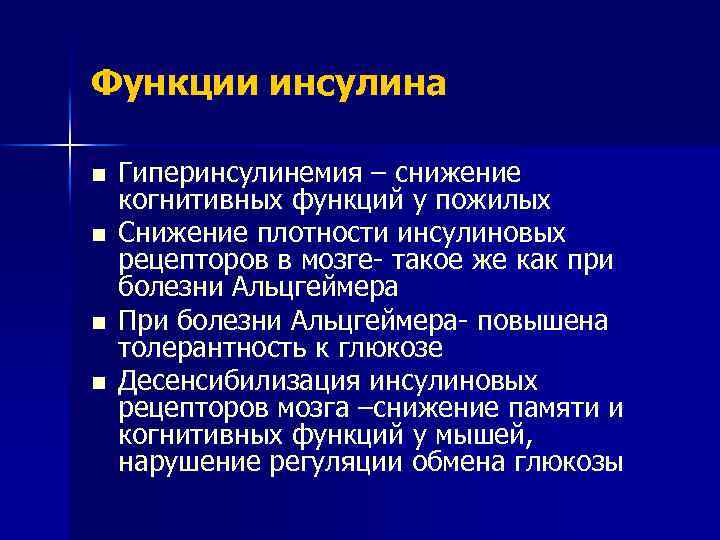 Функции инсулина

■ Гиперинсулинемия – снижение когнитивных функций у пожилых

■ Снижение плотности инсулиновых рецепторов в мозге- такое же как при болезни Альцгеймера

■ При болезни Альцгеймера- повышена толерантность к глюкозе

■ Десенсибилизация инсулиновых рецепторов мозга –снижение памяти и когнитивных функций у мышей, нарушение регуляции обмена глюкозы